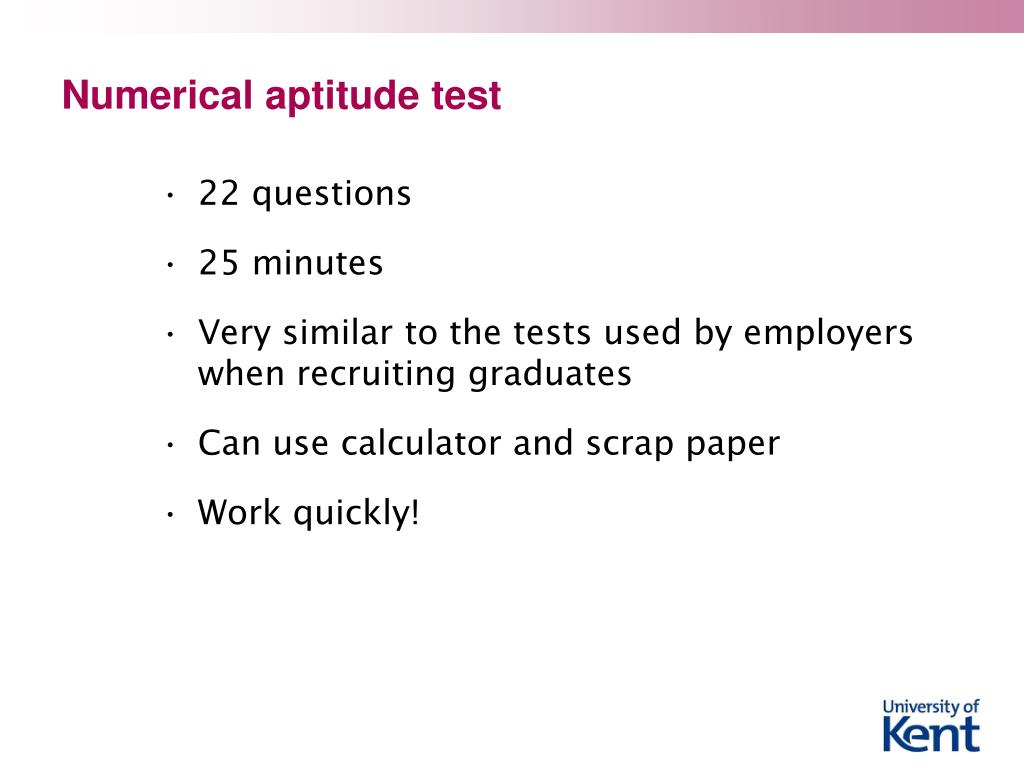 Numerical aptitude test

• 22 questions

• 25 minutes

• Very similar to the tests used by employers when recruiting graduates

• Can use calculator and scrap paper

• Work quickly!

University of Kent